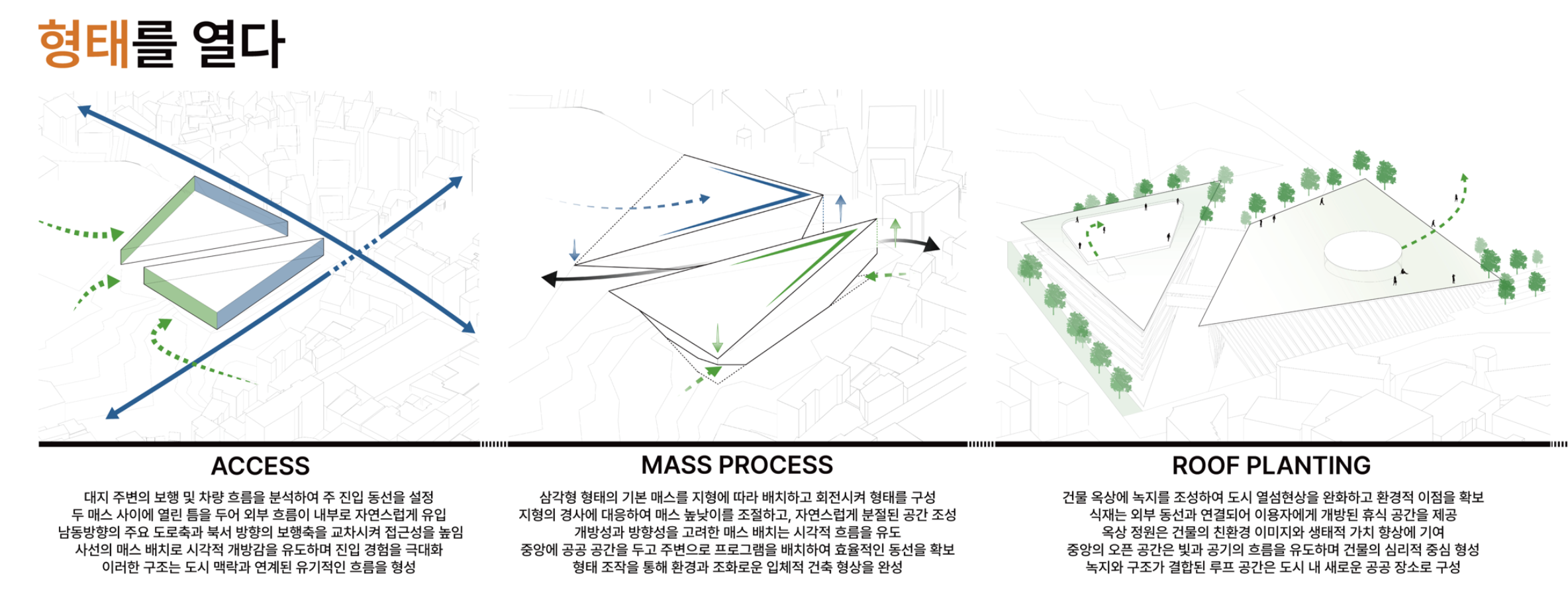 형태를 열다

ACCESS

대지 주변의 보행 및 차량 흐름을 분석하여 주 진입 동선을 설정
두 매스 사이에 열린 틈을 두어 외부 흐름이 내부로 자연스럽게 유입
남동방향의 주요 도로축과 북서 방향의 보행축을 교차시켜 접근성을 높임
사선의 매스 배치로 시각적 개방감을 유도하며 진입 경험을 극대화
이러한 구조는 도시 맥락과 연계된 유기적인 흐름을 형성

MASS PROCESS

삼각형 형태의 기본 매스를 지형에 따라 배치하고 회전시켜 형태를 구성
지형의 경사에 대응하여 매스 높낮이를 조절하고, 자연스럽게 분절된 공간 조성
개방성과 방향성을 고려한 매스 배치는 시각적 흐름을 유도
중앙에 공공 공간을 두고 주변으로 프로그램을 배치하여 효율적인 동선을 확보
형태 조작을 통해 환경과 조화로운 입체적 건축 형상을 완성

ROOF PLANTING

건물 옥상에 녹지를 조성하여 도시 열섬현상을 완화하고 환경적 이점을 확보
식재는 외부 동선과 연결되어 이용자에게 개방된 휴식 공간을 제공
옥상 정원은 건물의 친환경 이미지와 생태적 가치 향상에 기여
중앙의 오픈 공간은 빛과 공기의 흐름을 유도하며 건물의 심리적 중심 형성
녹지와 구조가 결합된 루프 공간은 도시 내 새로운 공공 장소로 구성